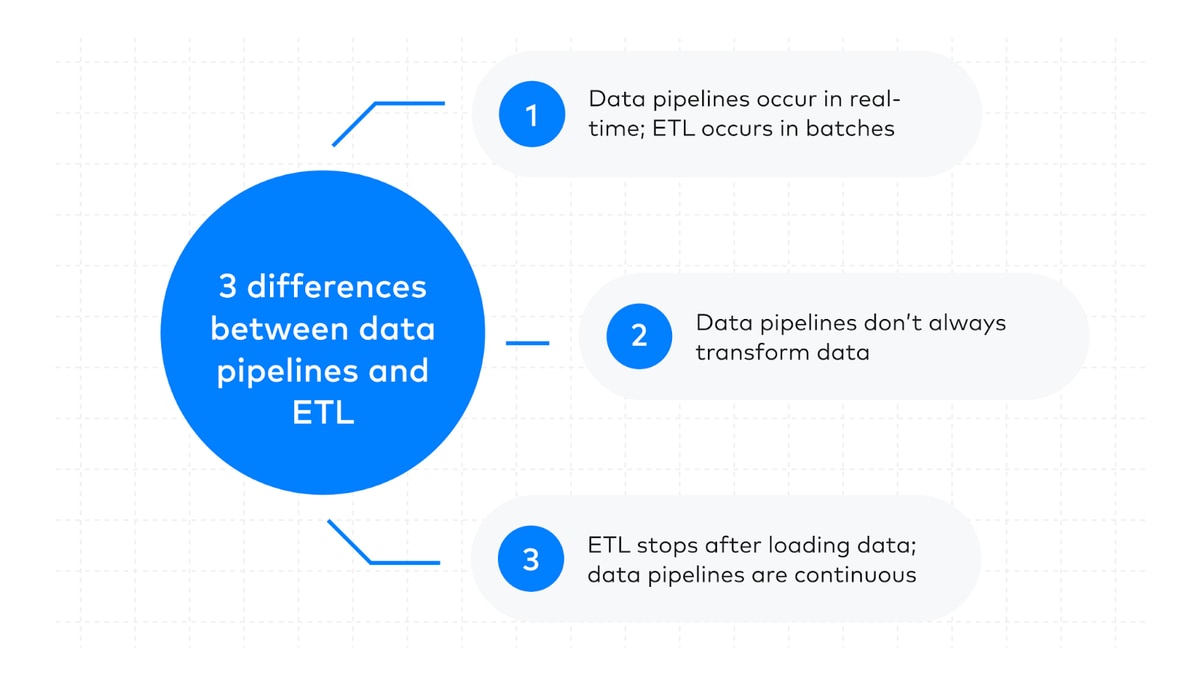 3 differences between data pipelines and ETL

1 Data pipelines occur in real-time; ETL occurs in batches

2 Data pipelines don't always transform data

3 ETL stops after loading data; data pipelines are continuous